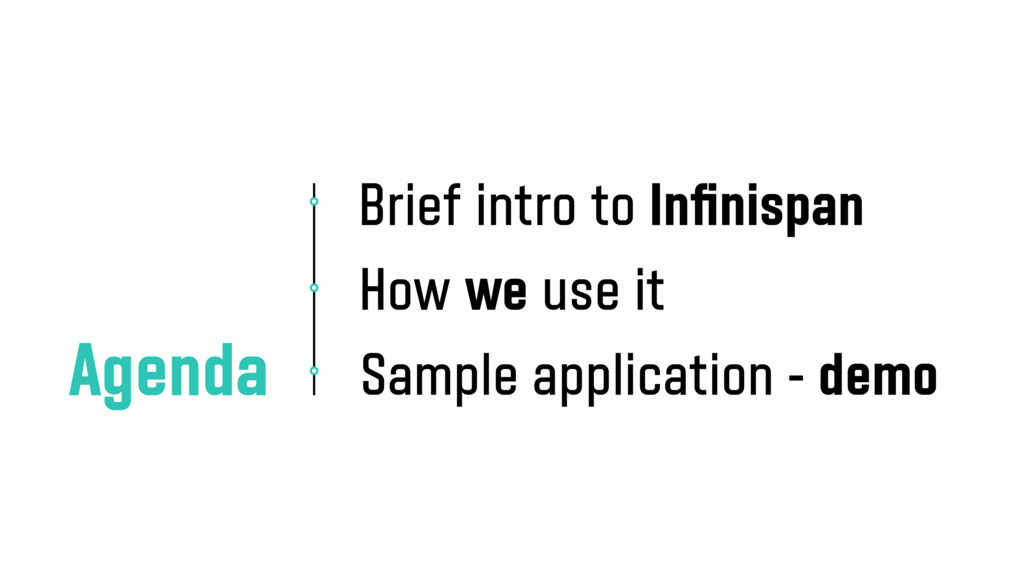 Agenda

Brief intro to Infinispan

How we use it

Sample application - demo